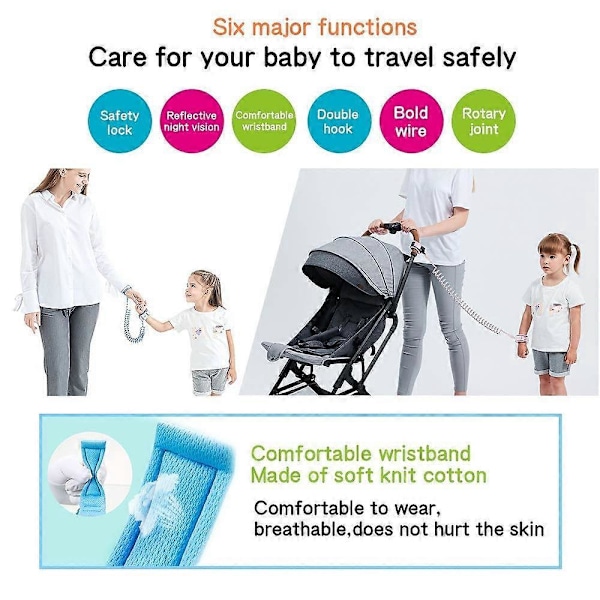 Six major functions
Care for your baby to travel safely

Safety lock

Reflective night vision

Comfortable wristband

Double hook

Bold wire

Rotary joint

Comfortable wristband
Made of soft knit cotton

Comfortable to wear, breathable,does not hurt the skin